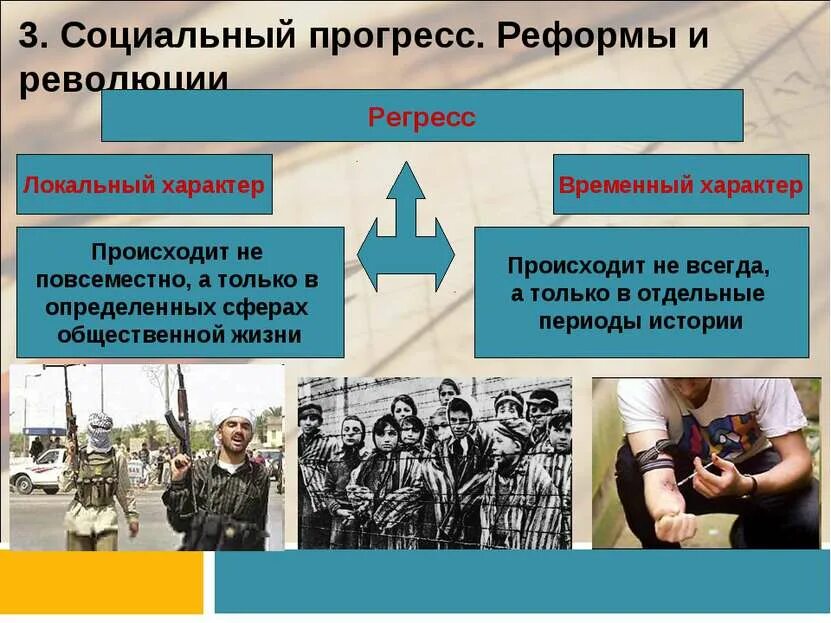 3. Социальный прогресс. Реформы и революции

Регресс

Локальный характер

Временный характер

Происходит не повсеместно, а только в определенных сферах общественной жизни

Происходит не всегда, а только в отдельные периоды истории